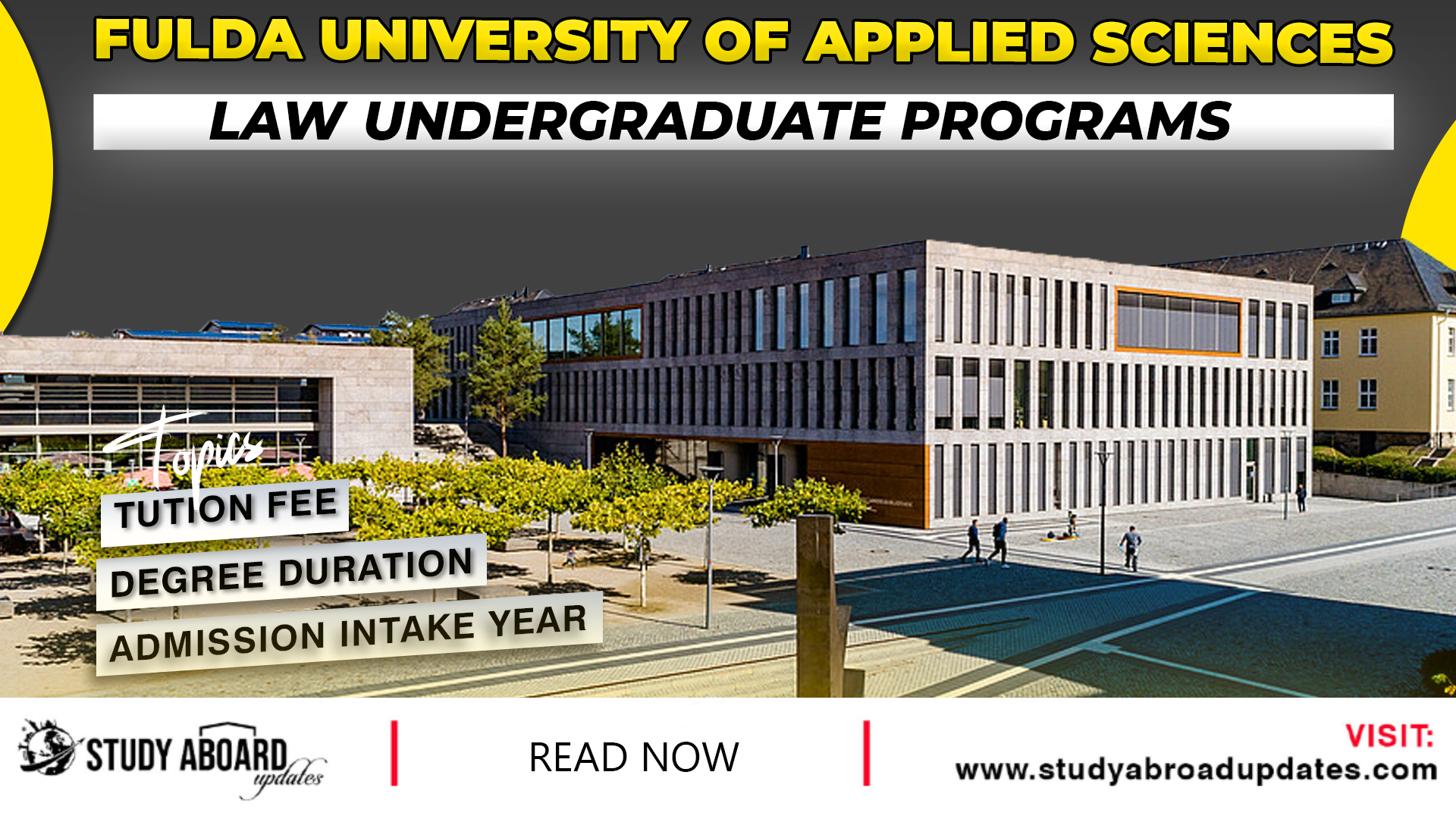 FULDA UNIVERSITY OF APPLIED SCIENCES

LAW UNDERGRADUATE PROGRAMS

Topics

TUTION FEE

DEGREE DURATION

ADMISSION INTAKE YEAR

STUDY ABOARD updates

READ NOW

VISIT:
www.studyabroadupdates.com